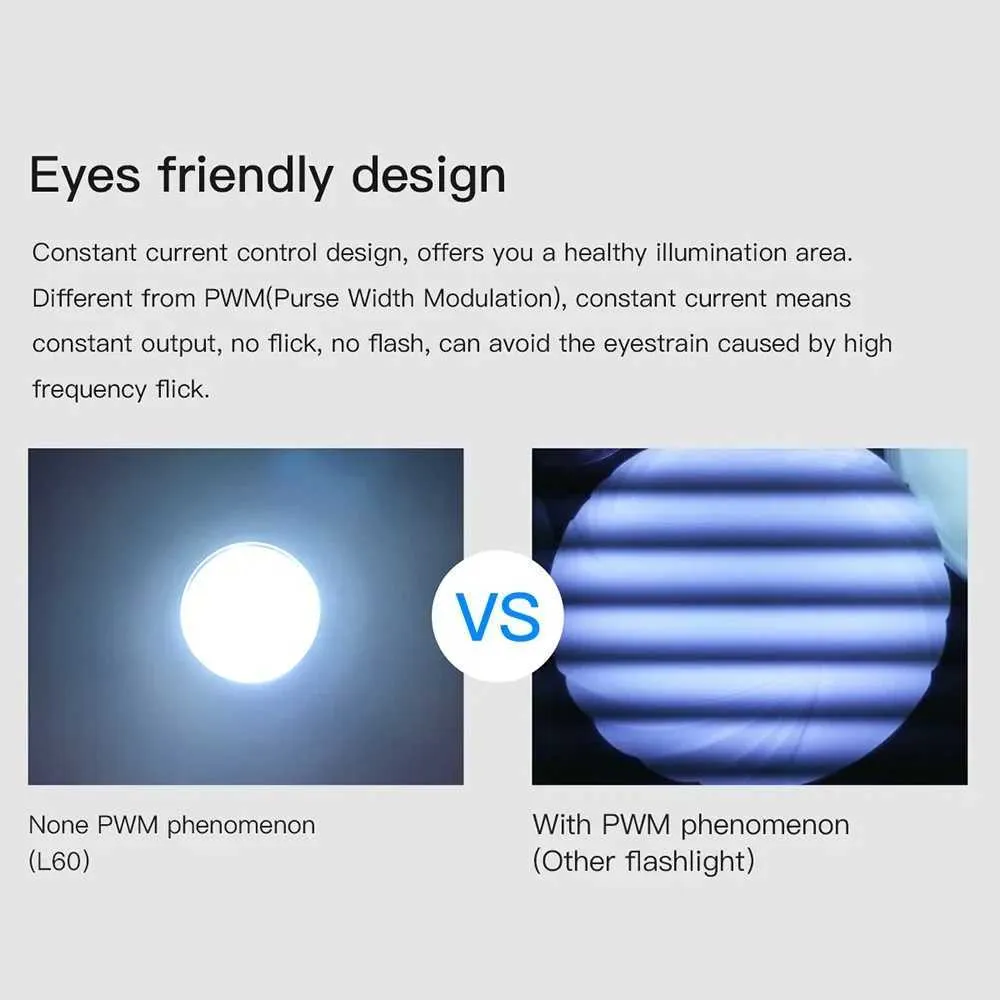 Eyes friendly design

Constant current control design, offers you a healthy illumination area. Different from PWM(Purse Width Modulation), constant current means constant output, no flick, no flash, can avoid the eyestrain caused by high frequency flick.

VS

None PWM phenomenon
(L60)

With PWM phenomenon
(Other flashlight)